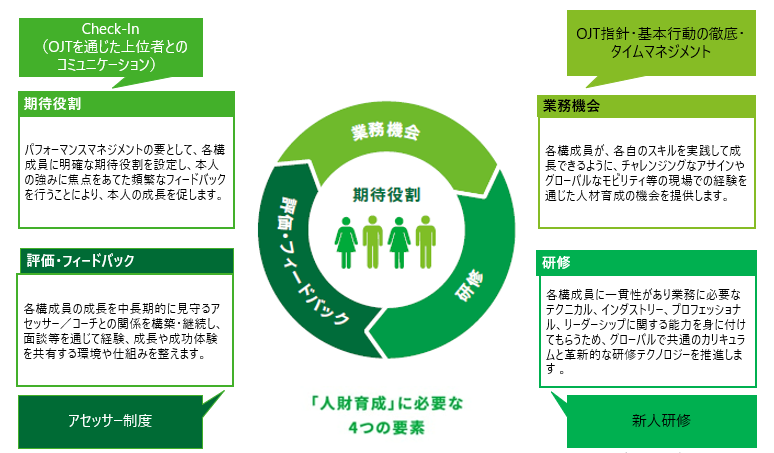 Check-In
（OJTを通じた上位者とのコミュニケーション）

期待役割

パフォーマンスマネジメントの要として、各構成員に明確な期待役割を設定し、本人の強みに焦点をあてた頻繁なフィードバックを行うことにより、本人の成長を促します。

評価・フィードバック

各構成員の成長を中長期的に見守るアセッサー／コーチとの関係を構築・継続し、面談等を通じて経験、成長や成功体験を共有する環境や仕組みを整えます。

アセッサー制度

業務機会

期待役割

評価・フィードバック

研修

「人財育成」に必要な
4つの要素

OJT指針・基本行動の徹底・タイムマネジメント

業務機会

各構成員が、各自のスキルを実践して成長できるように、チャレンジングなアサインやグローバルなモビリティ等の現場での経験を通じた人材育成の機会を提供します。

研修

各構成員に一貫性があり業務に必要なテクニカル、インダストリー、プロフェッショナル、リーダーシップに関する能力を身に付けてもらうため、グローバルで共通のカリキュラムと革新的な研修テクノロジーを推進します。

新人研修